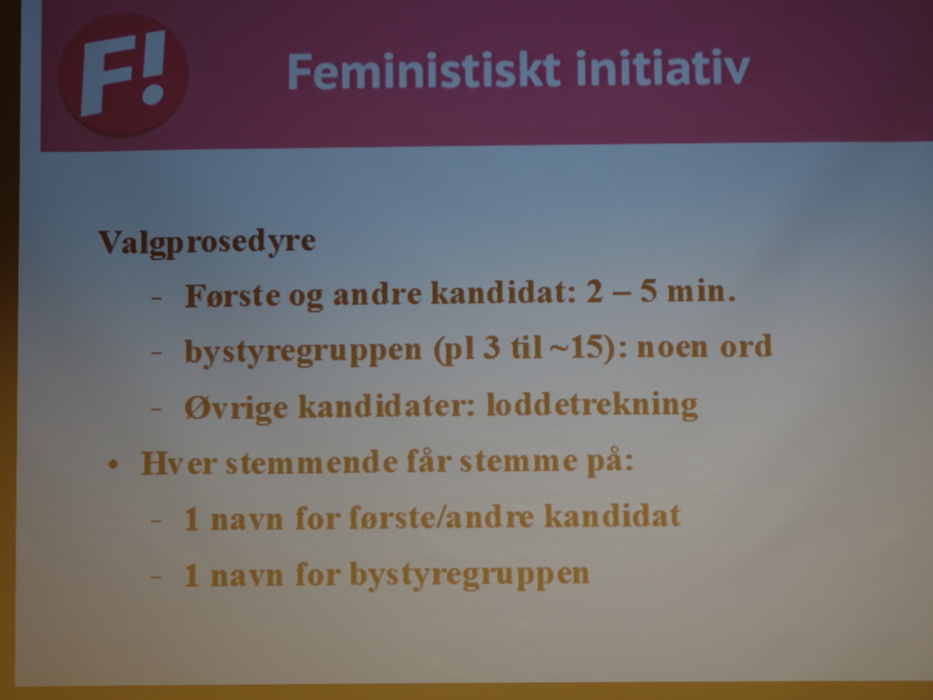 F!

Feministiskt initiativ

Valgprosedyre

- Første og andre kandidat: 2 – 5 min.
- bystyregruppen (pl 3 til ~15): noen ord
- Øvrige kandidater: loddetrekning

• Hver stemmende får stemme på:

- 1 navn for første/andre kandidat
- 1 navn for bystyregruppen